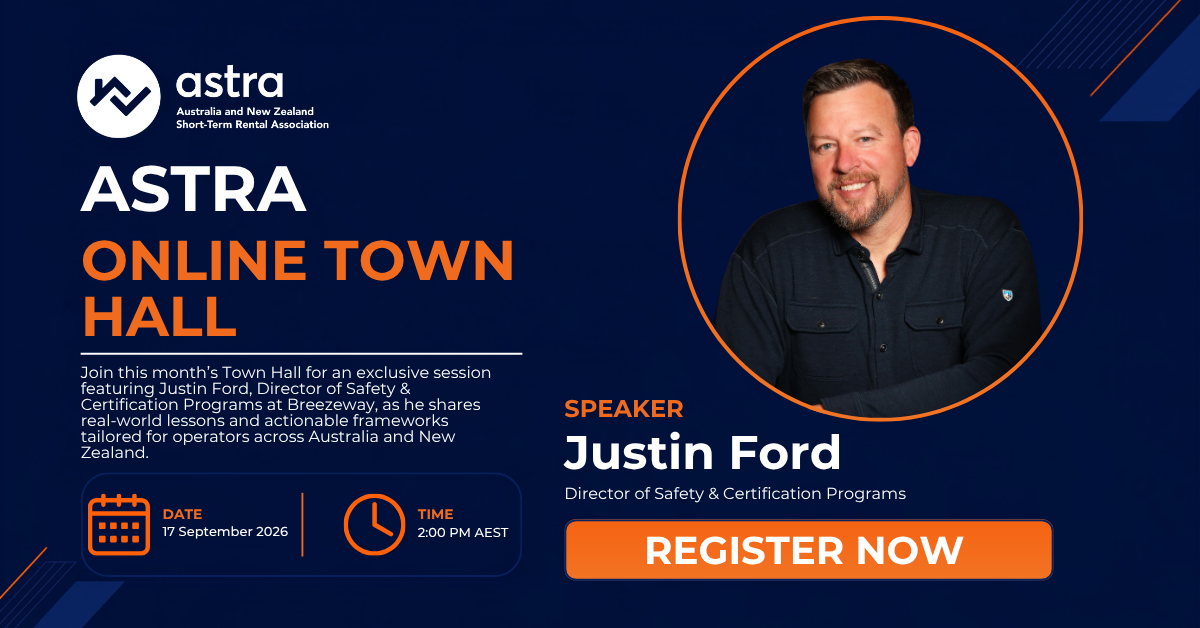 astra
Australia and New Zealand
Short-Term Rental Association

ASTRA
ONLINE TOWN HALL

Join this month's Town Hall for an exclusive session featuring Justin Ford, Director of Safety & Certification Programs at Breezeway, as he shares real-world lessons and actionable frameworks tailored for operators across Australia and New Zealand.

DATE
17 September 2026

TIME
2:00 PM AEST

SPEAKER
Justin Ford
Director of Safety & Certification Programs

REGISTER NOW